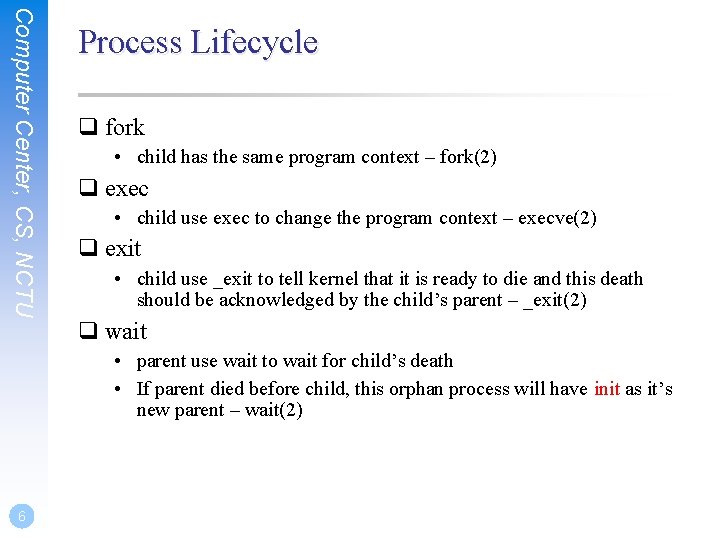 Computer Center, CS, NCTU

Process Lifecycle

❑ fork
• child has the same program context – fork(2)

❑ exec
• child use exec to change the program context – execve(2)

❑ exit
• child use _exit to tell kernel that it is ready to die and this death should be acknowledged by the child's parent – _exit(2)

❑ wait
• parent use wait to wait for child's death
• If parent died before child, this orphan process will have init as it's new parent – wait(2)

6